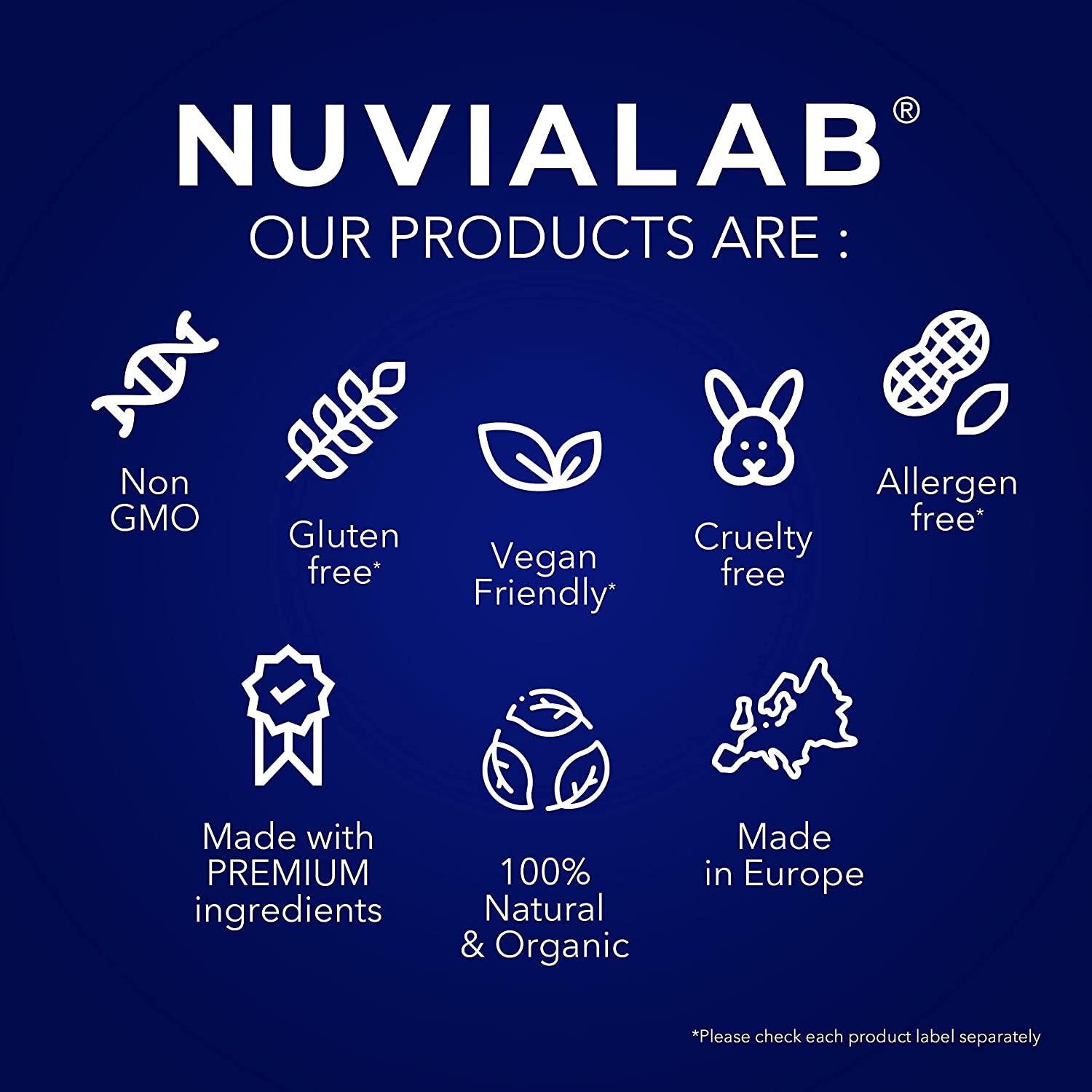 NUVIALAB®

OUR PRODUCTS ARE :

Non GMO

Gluten free*

Vegan Friendly*

Cruelty free

Allergen free*

Made with PREMIUM ingredients

100% Natural & Organic

Made in Europe

*Please check each product label separately